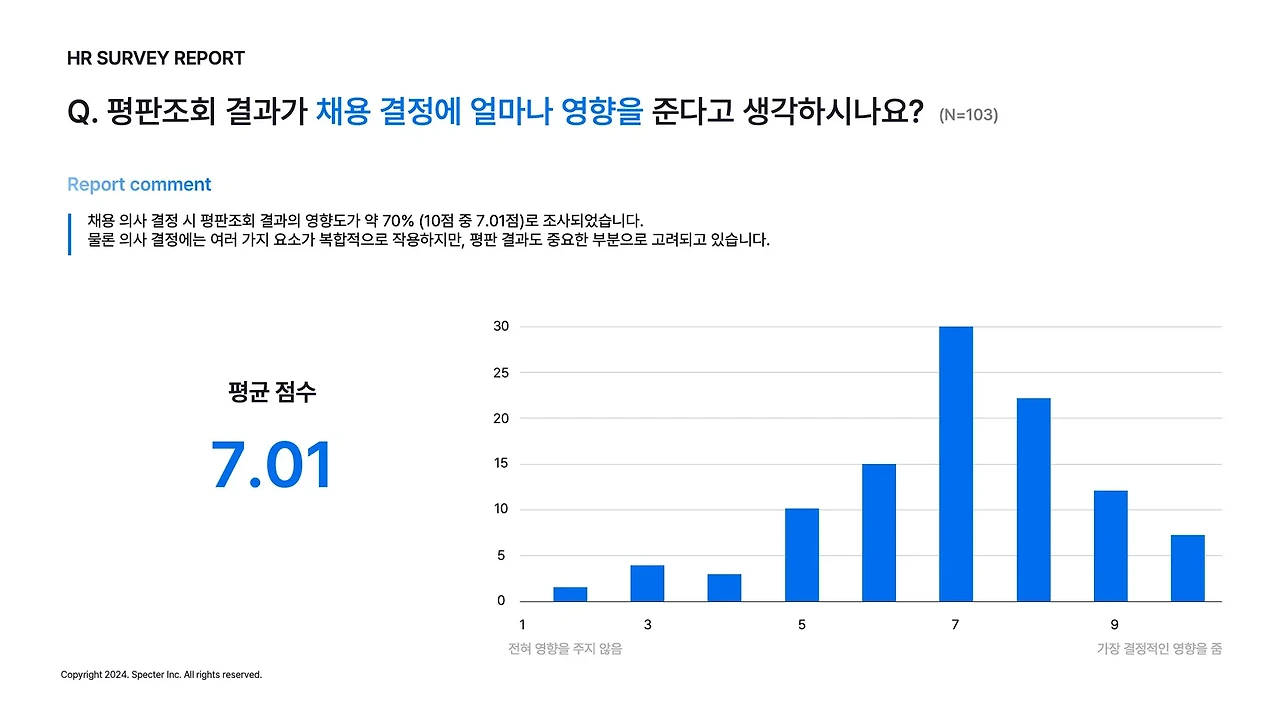 HR SURVEY REPORT

Q. 평판조회 결과가 채용 결정에 얼마나 영향을 준다고 생각하시나요? (N=103)

Report comment

채용 의사 결정 시 평판조회 결과의 영향도가 약 70% (10점 중 7.01점)로 조사되었습니다.
물론 의사 결정에는 여러 가지 요소가 복합적으로 작용하지만, 평판 결과도 중요한 부분으로 고려되고 있습니다.

평균 점수

7.01

30
25
20
15
10
5
0
1
3
5
7
9
전혀 영향을 주지 않음
가장 결정적인 영향을 줌

Copyright 2024. Specter Inc. All rights reserved.